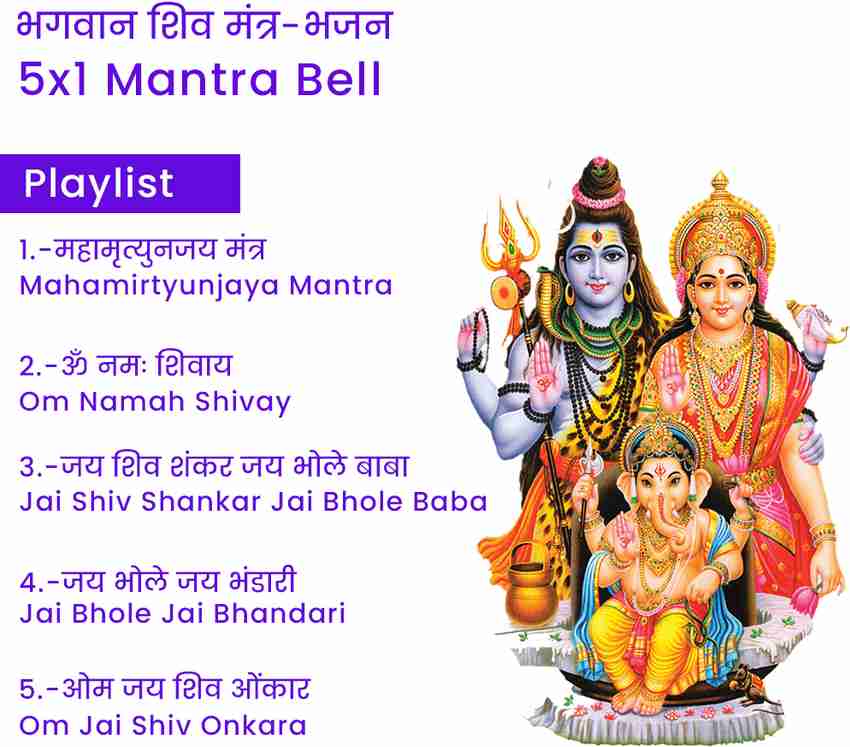 भगवान शिव मंत्र-भजन
5x1 Mantra Bell

Playlist

1.-महामृत्युनजय मंत्र
Mahamirtyunjaya Mantra

2.-ॐ नमः शिवाय
Om Namah Shivay

3.-जय शिव शंकर जय भोले बाबा
Jai Shiv Shankar Jai Bhole Baba

4.-जय भोले जय भंडारी
Jai Bhole Jai Bhandari

5.-ओम जय शिव ओंकार
Om Jai Shiv Onkara